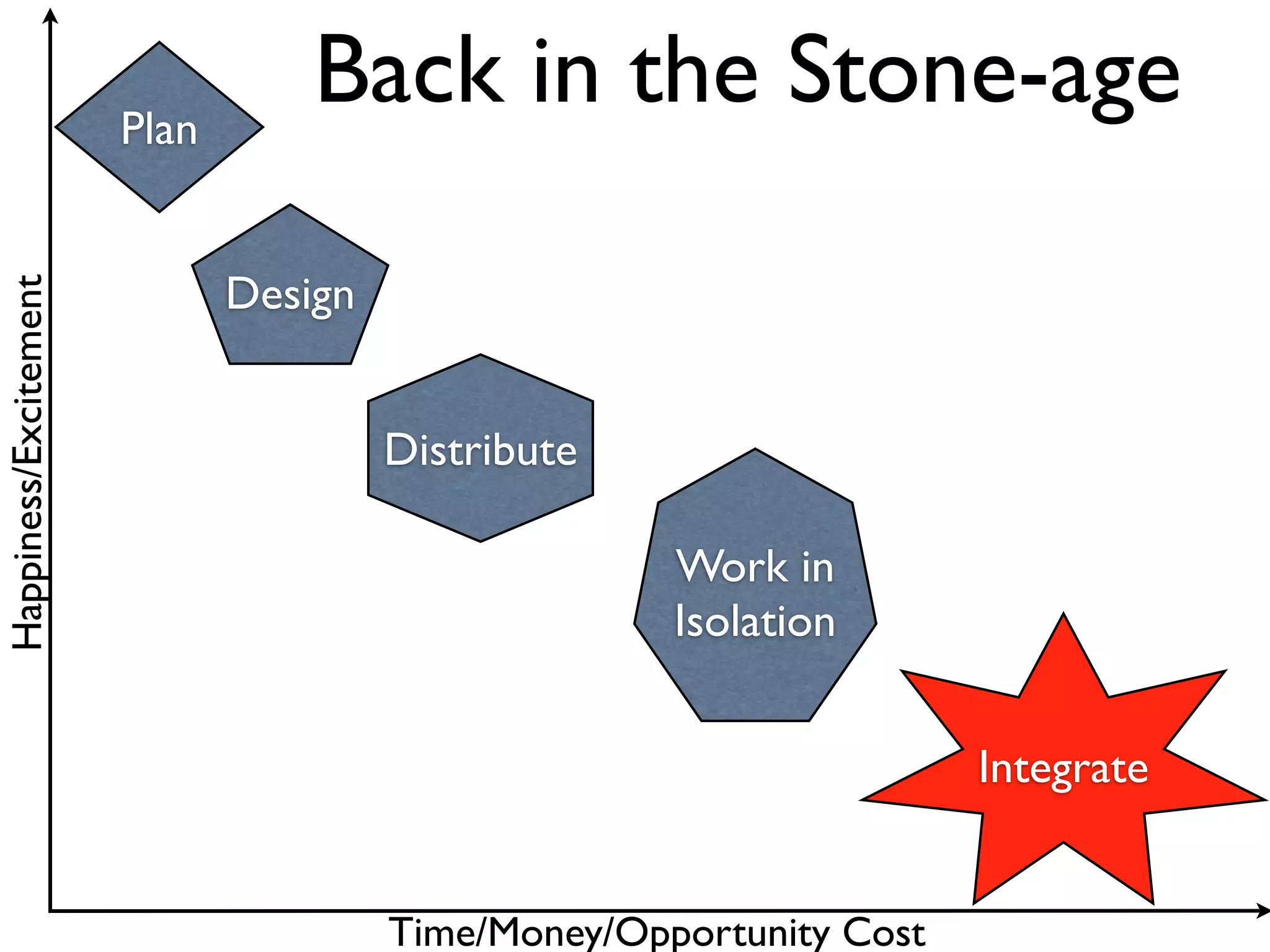 Back in the Stone-age

Happiness/Excitement

Plan

Design

Distribute

Work in Isolation

Integrate

Time/Money/Opportunity Cost